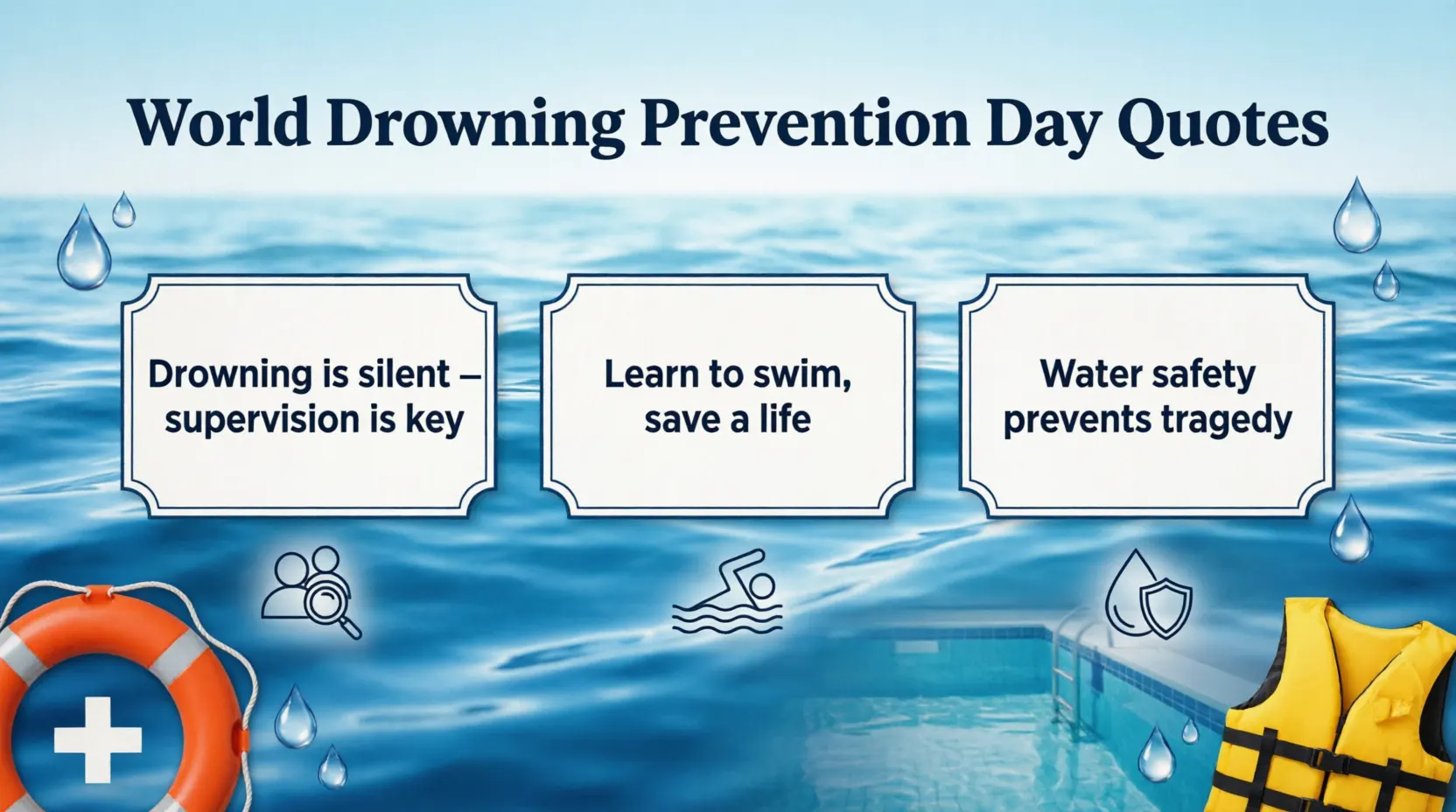 World Drowning Prevention Day Quotes

Drowning is silent – supervision is key

Learn to swim, save a life

Water safety prevents tragedy